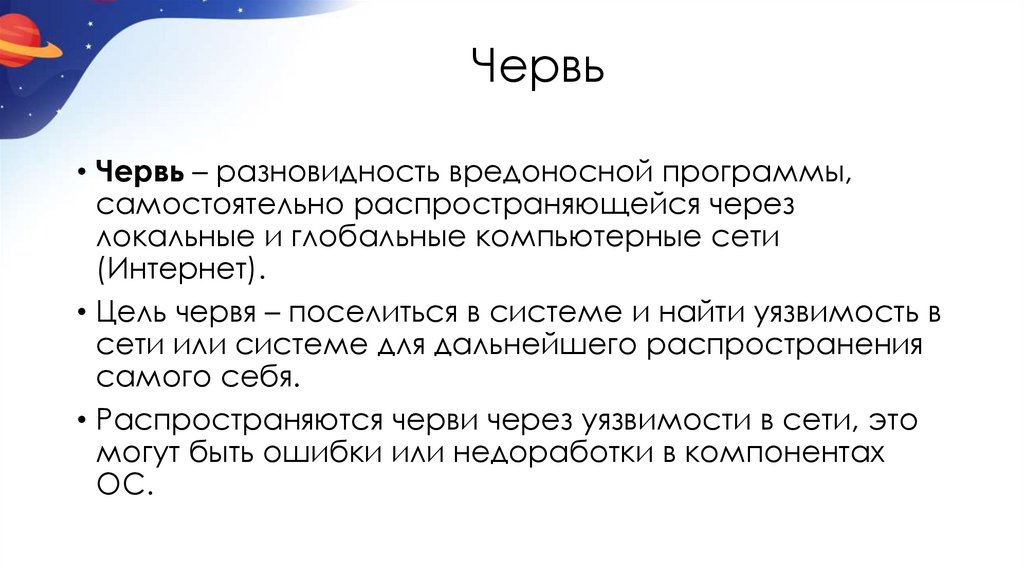 Червь

• Червь – разновидность вредоносной программы, самостоятельно распространяющейся через локальные и глобальные компьютерные сети (Интернет).

• Цель червя – поселиться в системе и найти уязвимость в сети или системе для дальнейшего распространения самого себя.

• Распространяются черви через уязвимости в сети, это могут быть ошибки или недоработки в компонентах ОС.